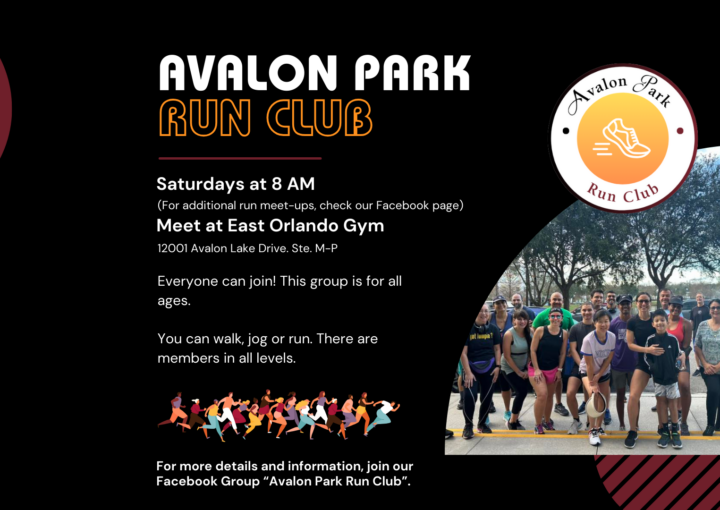 AVALON PARK
RUN CLUB

Saturdays at 8 AM
(For additional run meet-ups, check our Facebook page)
Meet at East Orlando Gym
12001 Avalon Lake Drive. Ste. M-P

Everyone can join! This group is for all ages.

You can walk, jog or run. There are members in all levels.

For more details and information, join our Facebook Group "Avalon Park Run Club".

Avalon Park
Run Club